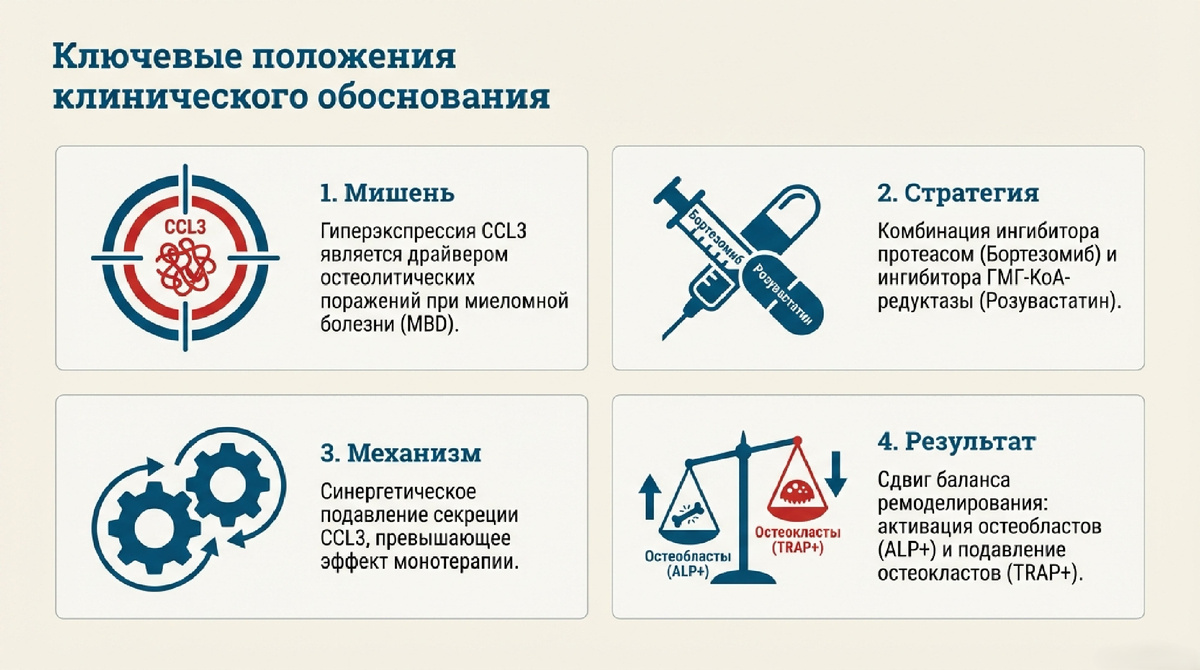 Ключевые положения клинического обоснования

CCL3

1. Мишень

Гиперэкспрессия CCL3 является драйвером остеолитических поражений при миеломной болезни (MBD).

Бортезомиб

Розувастатин

2. Стратегия

Комбинация ингибитора протеасом (Бортезомиб) и ингибитора ГМГ-КоА-редуктазы (Розувастатин).

3. Механизм

Синергетическое подавление секреции CCL3, превышающее эффект монотерапии.

Остеобласты (ALP+)

Остеокласты (TRAP+)

4. Результат

Сдвиг баланса ремоделирования: активация остеобластов (ALP+) и подавление остеокластов (TRAP+).